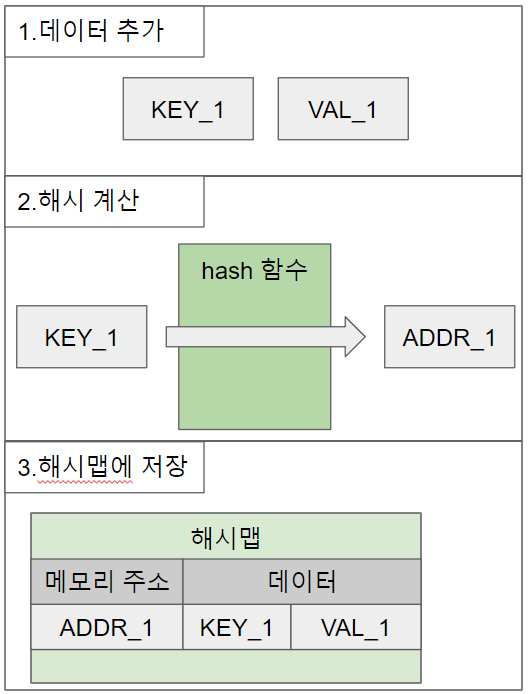 1.데이터 추가

KEY_1

VAL_1

2.해시 계산

hash 함수

KEY_1

ADDR_1

3.해시맵에 저장

| 해시맵 | | |
|---|---|---|
| 메모리 주소 | 데이터 | |
| ADDR_1 | KEY_1 | VAL_1 |